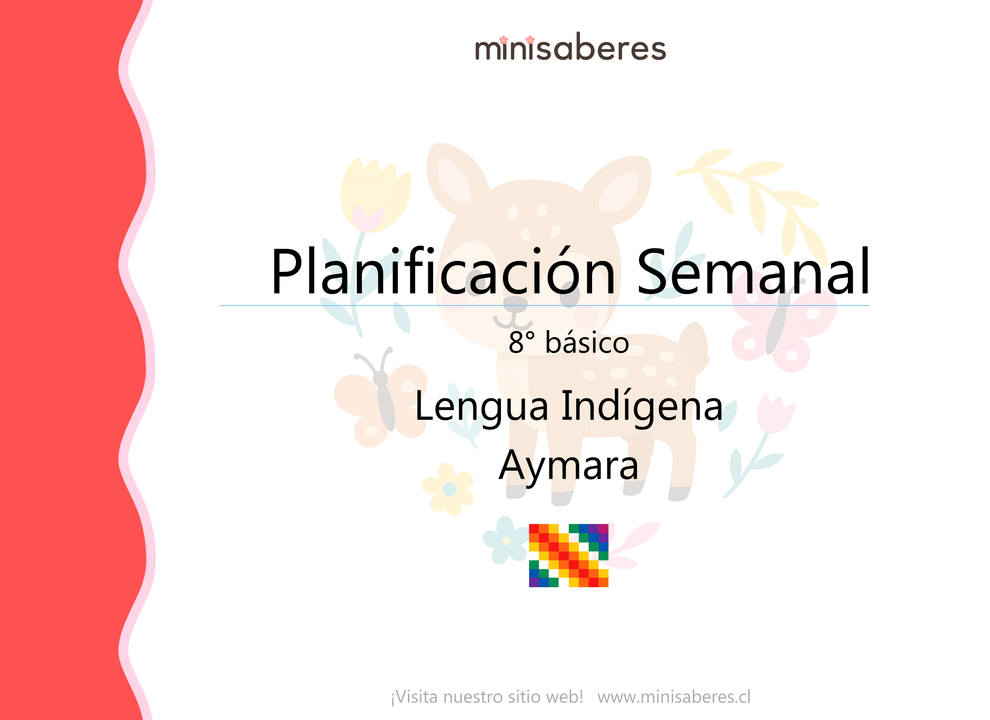 minisaberes

Planificación Semanal

8° básico

Lengua Indígena
Aymara

¡Visita nuestro sitio web! www.minisaberes.cl